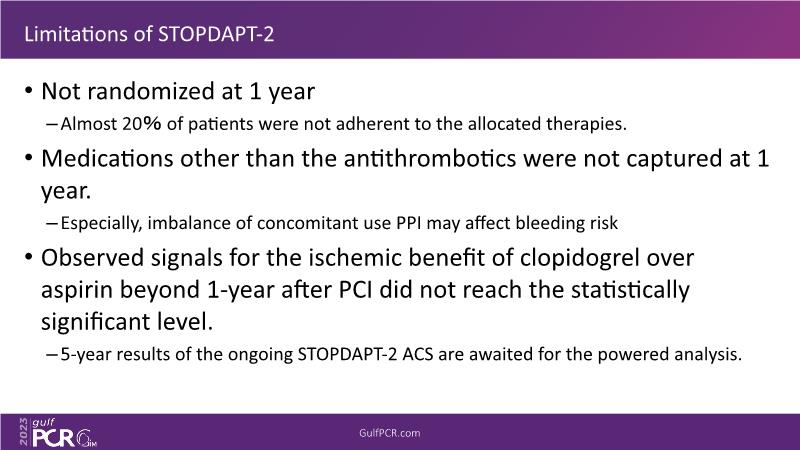 Limitations of STOPDAPT-2

• Not randomized at 1 year
– Almost 20% of patients were not adherent to the allocated therapies.

• Medications other than the antithrombotics were not captured at 1 year.
– Especially, imbalance of concomitant use PPI may affect bleeding risk

• Observed signals for the ischemic benefit of clopidogrel over aspirin beyond 1-year after PCI did not reach the statistically significant level.
– 5-year results of the ongoing STOPDAPT-2 ACS are awaited for the powered analysis.

2023 gulf PCR GIM

GulfPCR.com